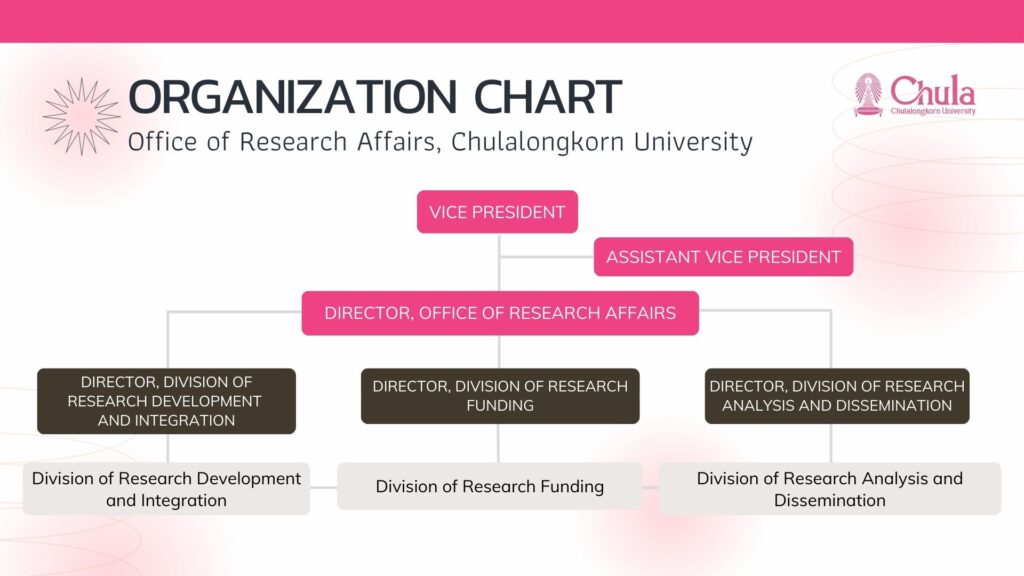 ORGANIZATION CHART
Office of Research Affairs, Chulalongkorn University

Chula
Chulalongkorn University

VICE PRESIDENT

ASSISTANT VICE PRESIDENT

DIRECTOR, OFFICE OF RESEARCH AFFAIRS

DIRECTOR, DIVISION OF RESEARCH DEVELOPMENT AND INTEGRATION

DIRECTOR, DIVISION OF RESEARCH FUNDING

DIRECTOR, DIVISION OF RESEARCH ANALYSIS AND DISSEMINATION

Division of Research Development and Integration

Division of Research Funding

Division of Research Analysis and Dissemination